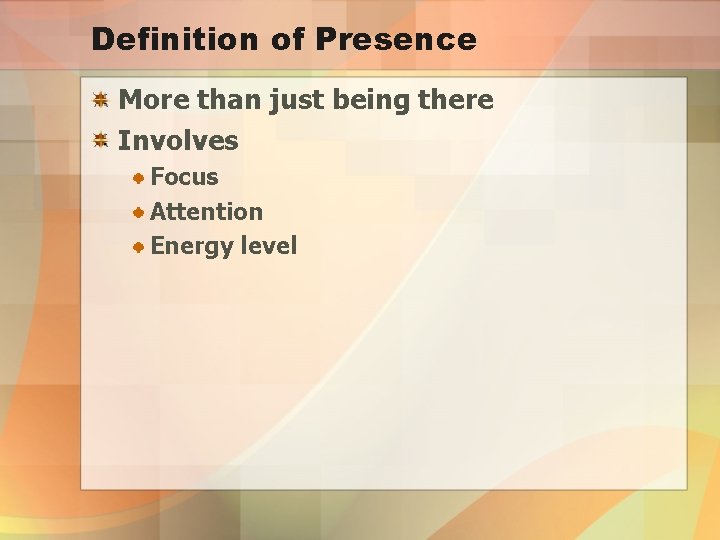 Definition of Presence

More than just being there

Involves

Focus

Attention

Energy level